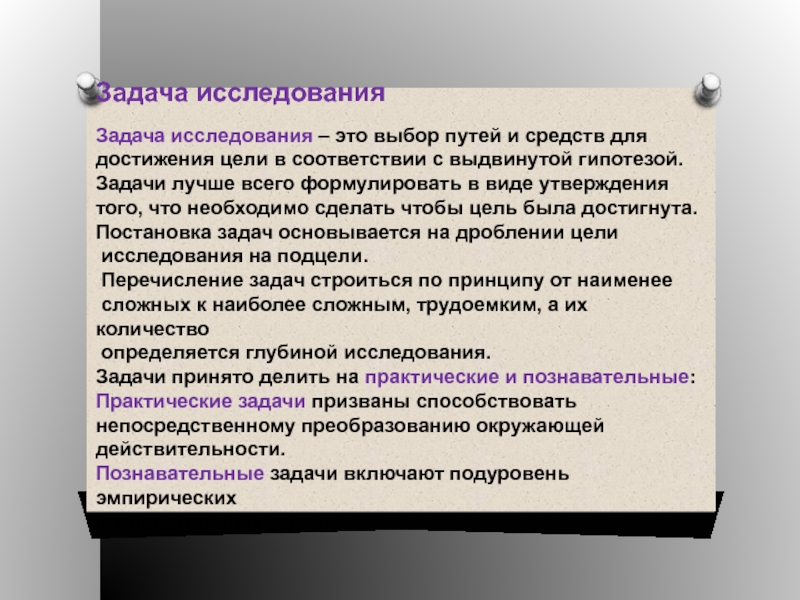 Задача исследования

Задача исследования – это выбор путей и средств для достижения цели в соответствии с выдвинутой гипотезой. Задачи лучше всего формулировать в виде утверждения того, что необходимо сделать чтобы цель была достигнута. Постановка задач основывается на дроблении цели исследования на подцели.
Перечисление задач строиться по принципу от наименее сложных к наиболее сложным, трудоемким, а их количество
определяется глубиной исследования.
Задачи принято делить на практические и познавательные:
Практические задачи призваны способствовать непосредственному преобразованию окружающей действительности.
Познавательные задачи включают подуровень эмпирических